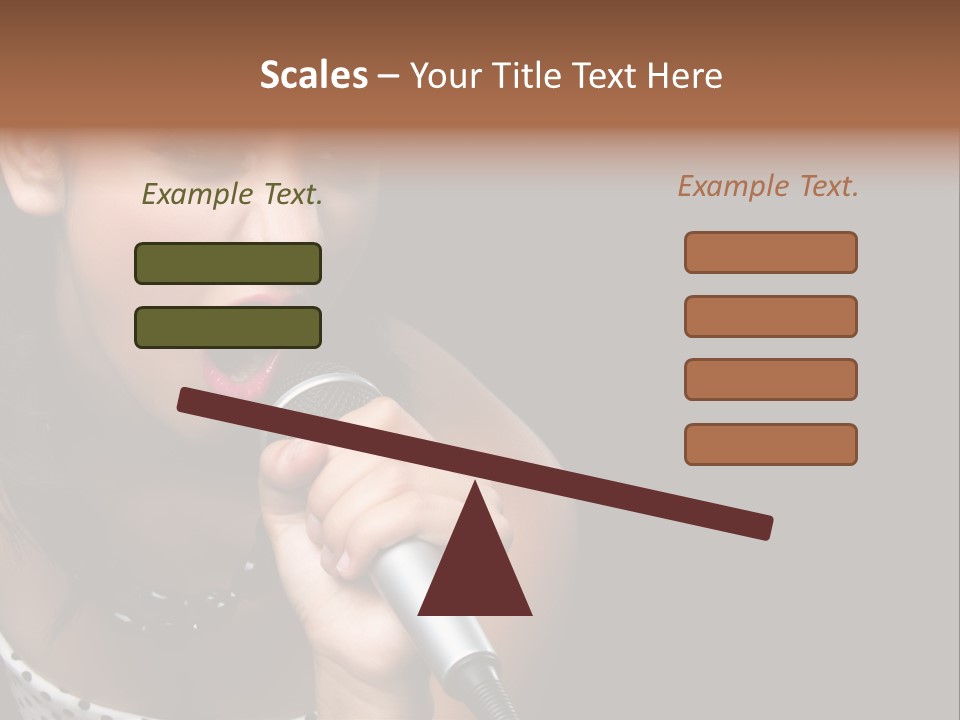 Scales – Your Title Text Here

Example Text.

Example Text.